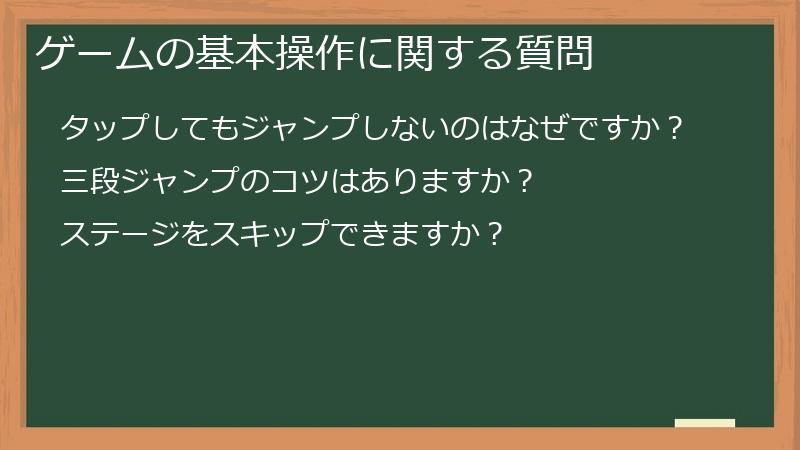 ゲームの基本操作に関する質問

タップしてもジャンプしないのはなぜですか？

三段ジャンプのコツはありますか？

ステージをスキップできますか？